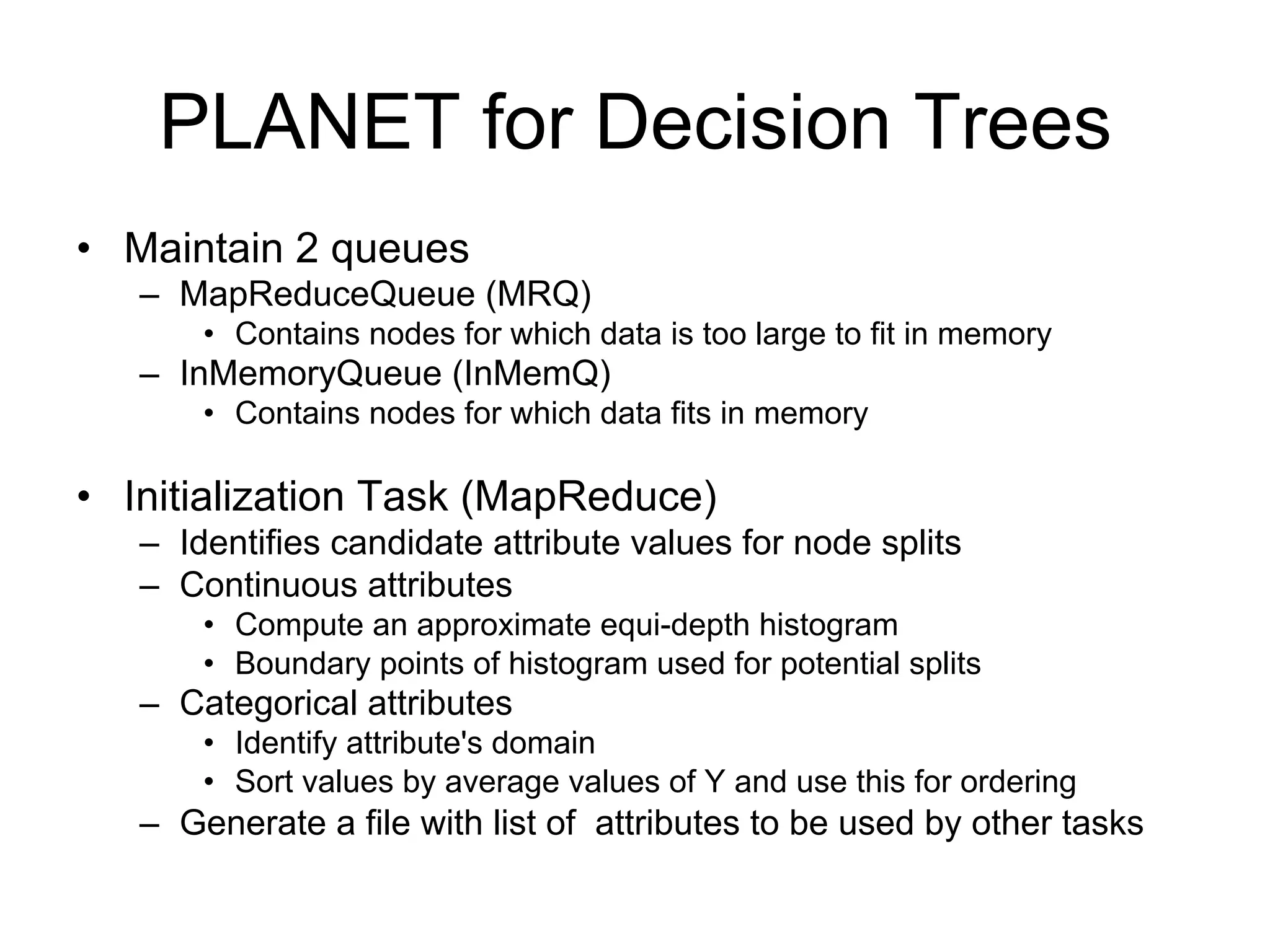 PLANET for Decision Trees

• Maintain 2 queues
– MapReduceQueue (MRQ)
• Contains nodes for which data is too large to fit in memory
– InMemoryQueue (InMemQ)
• Contains nodes for which data fits in memory

• Initialization Task (MapReduce)
– Identifies candidate attribute values for node splits
– Continuous attributes
• Compute an approximate equi-depth histogram
• Boundary points of histogram used for potential splits
– Categorical attributes
• Identify attribute's domain
• Sort values by average values of Y and use this for ordering
– Generate a file with list of attributes to be used by other tasks